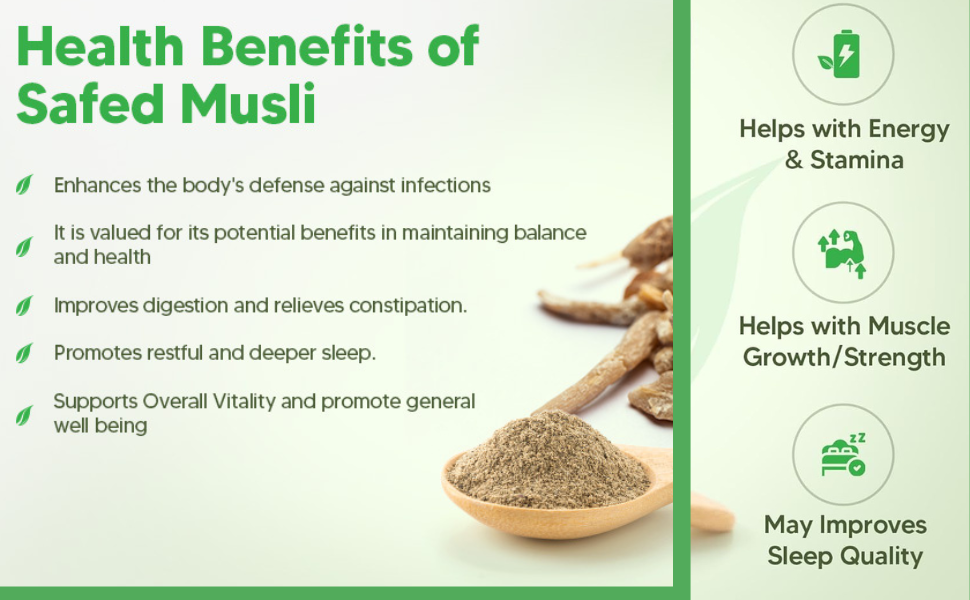 Health Benefits of Safed Musli

Enhances the body's defense against infections

It is valued for its potential benefits in maintaining balance and health

Improves digestion and relieves constipation.

Promotes restful and deeper sleep.

Supports Overall Vitality and promote general well being

Helps with Energy & Stamina

Helps with Muscle Growth/Strength

May Improves Sleep Quality